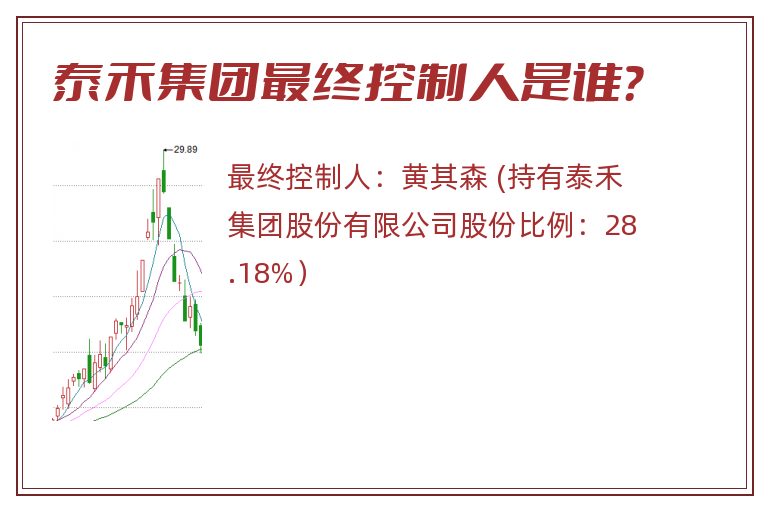 泰禾集团最终控制人是谁？

29.89

最终控制人：黄其森 (持有泰禾集团股份有限公司股份比例：28.18%）